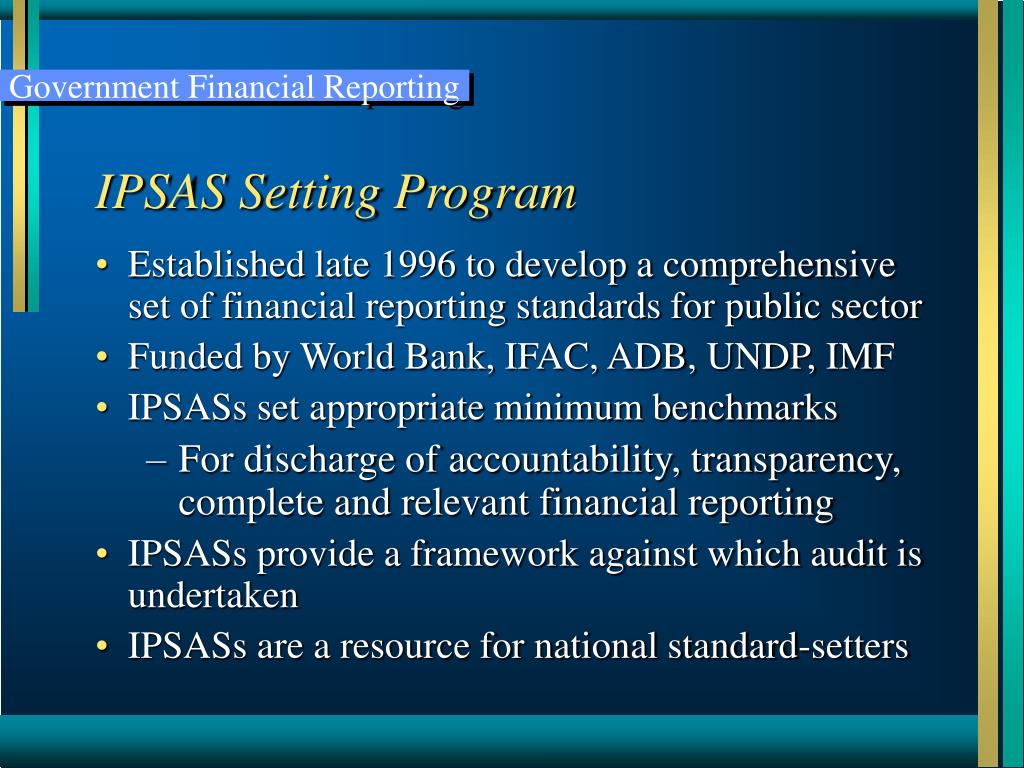 Government Financial Reporting

IPSAS Setting Program

• Established late 1996 to develop a comprehensive set of financial reporting standards for public sector
• Funded by World Bank, IFAC, ADB, UNDP, IMF
• IPSASs set appropriate minimum benchmarks
– For discharge of accountability, transparency, complete and relevant financial reporting
• IPSASs provide a framework against which audit is undertaken
• IPSASs are a resource for national standard-setters